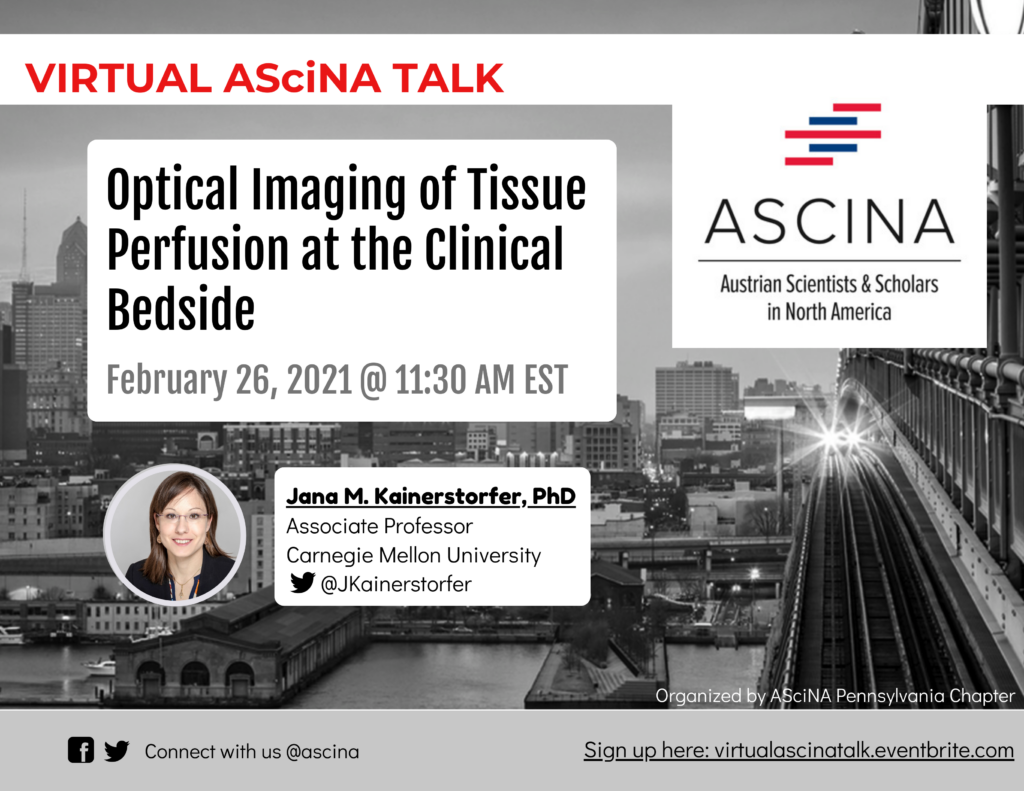 VIRTUAL AScINA TALK

Optical Imaging of Tissue Perfusion at the Clinical Bedside

February 26, 2021 @ 11:30 AM EST

ASCINA
Austrian Scientists & Scholars in North America

Jana M. Kainerstorfer, PhD
Associate Professor
Carnegie Mellon University
@JKainerstorfer

Organized by AScINA Pennsylvania Chapter

Connect with us @ascina

Sign up here: virtualascinatalk.eventbrite.com